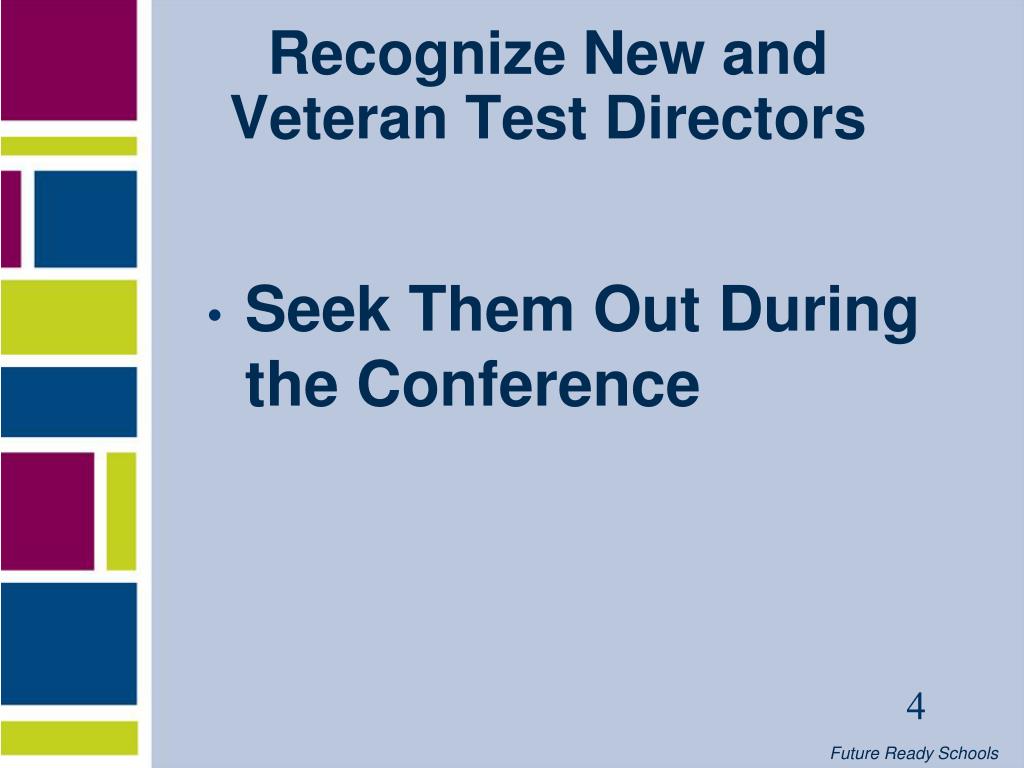 Recognize New and Veteran Test Directors

• Seek Them Out During the Conference

4

Future Ready Schools